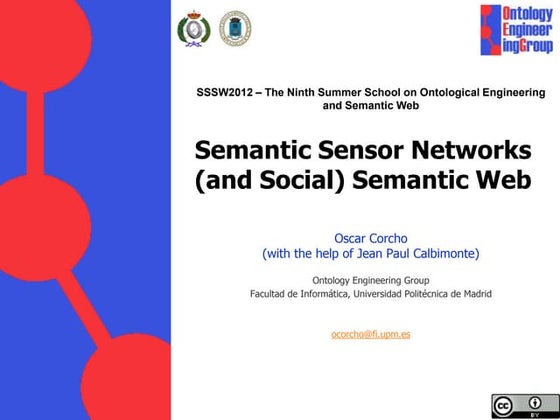 Ontology
Engineer
ingGroup

SSSW2012 – The Ninth Summer School on Ontological Engineering and Semantic Web

Semantic Sensor Networks (and Social) Semantic Web

Oscar Corcho
(with the help of Jean Paul Calbimonte)

Ontology Engineering Group
Facultad de Informática, Universidad Politécnica de Madrid

ocorcho@fi.upm.es

cc BY